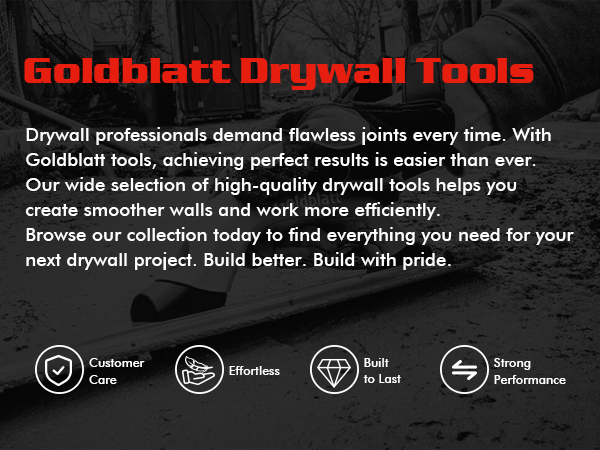 Goldblatt Drywall Tools

Drywall professionals demand flawless joints every time. With Goldblatt tools, achieving perfect results is easier than ever. Our wide selection of high-quality drywall tools helps you create smoother walls and work more efficiently.
Browse our collection today to find everything you need for your next drywall project. Build better. Build with pride.

Customer Care

Effortless

Built to Last

Strong Performance